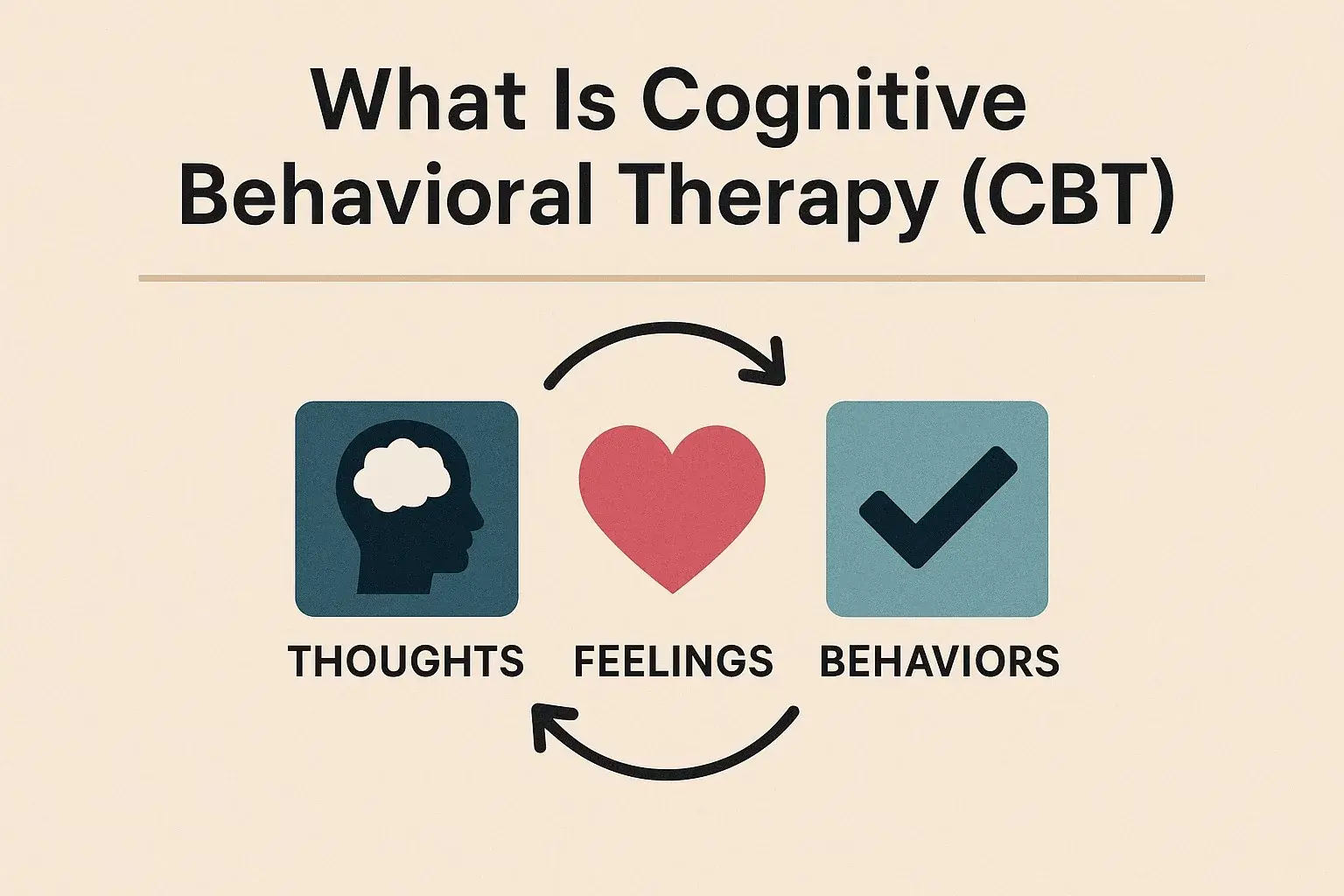 What Is Cognitive Behavioral Therapy (CBT)

THOUGHTS FEELINGS BEHAVIORS